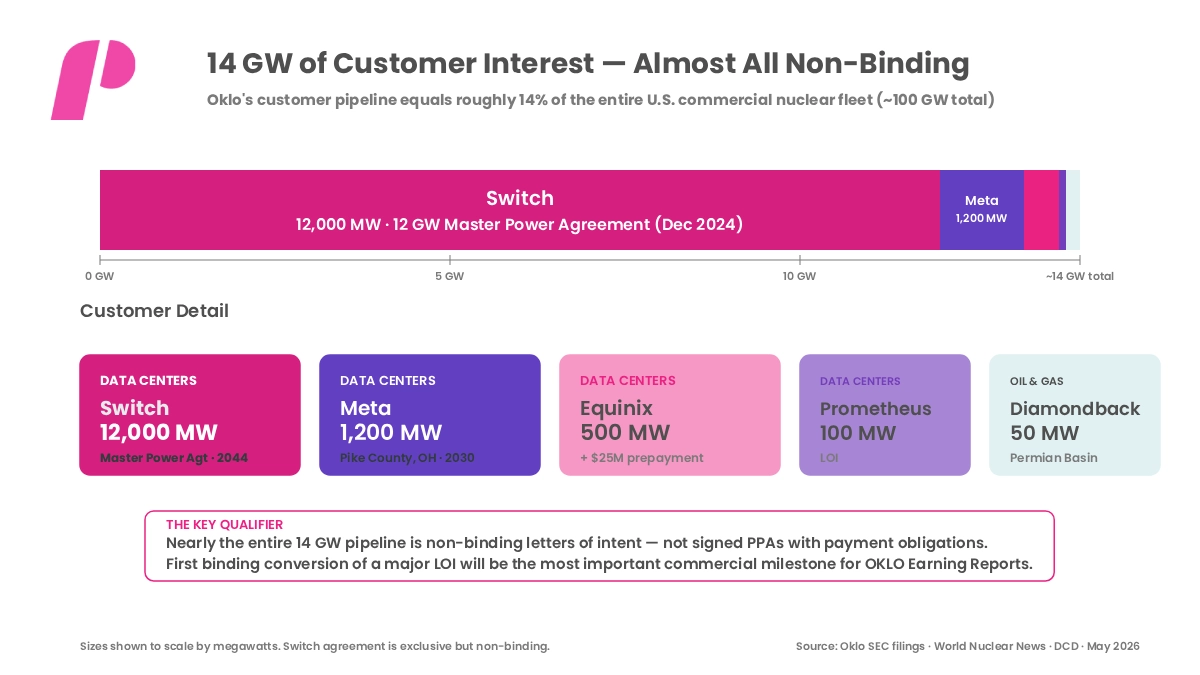 14 GW of Customer Interest — Almost All Non-Binding

Oklo's customer pipeline equals roughly 14% of the entire U.S. commercial nuclear fleet (~100 GW total)

Switch
12,000 MW · 12 GW Master Power Agreement (Dec 2024)

Meta
1,200 MW

0 GW
5 GW
10 GW
~14 GW total

Customer Detail

DATA CENTERS
Switch
12,000 MW
Master Power Agt · 2044

DATA CENTERS
Meta
1,200 MW
Pike County, OH · 2030

DATA CENTERS
Equinix
500 MW
+ $25M prepayment

DATA CENTERS
Prometheus
100 MW
LOI

OIL & GAS
Diamondback
50 MW
Permian Basin

THE KEY QUALIFIER
Nearly the entire 14 GW pipeline is non-binding letters of intent — not signed PPAs with payment obligations.
First binding conversion of a major LOI will be the most important commercial milestone for OKLO Earning Reports.

Sizes shown to scale by megawatts. Switch agreement is exclusive but non-binding.

Source: Oklo SEC filings · World Nuclear News · DCD · May 2026